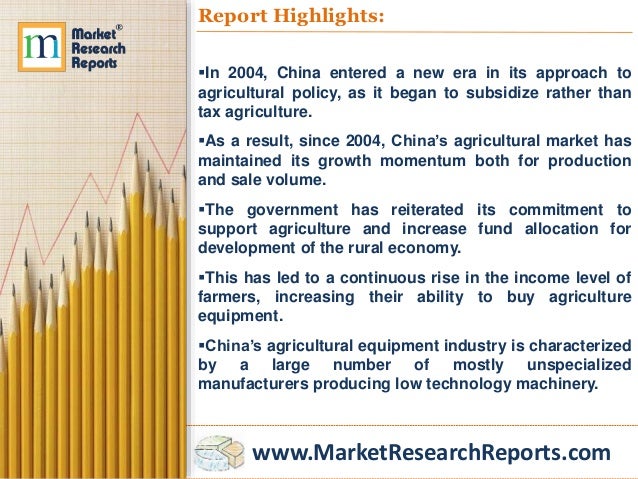 m Market® Research Reports

Report Highlights:

▪In 2004, China entered a new era in its approach to agricultural policy, as it began to subsidize rather than tax agriculture.

▪As a result, since 2004, China's agricultural market has maintained its growth momentum both for production and sale volume.

▪The government has reiterated its commitment to support agriculture and increase fund allocation for development of the rural economy.

▪This has led to a continuous rise in the income level of farmers, increasing their ability to buy agriculture equipment.

▪China's agricultural equipment industry is characterized by a large number of mostly unspecialized manufacturers producing low technology machinery.

www.MarketResearchReports.com